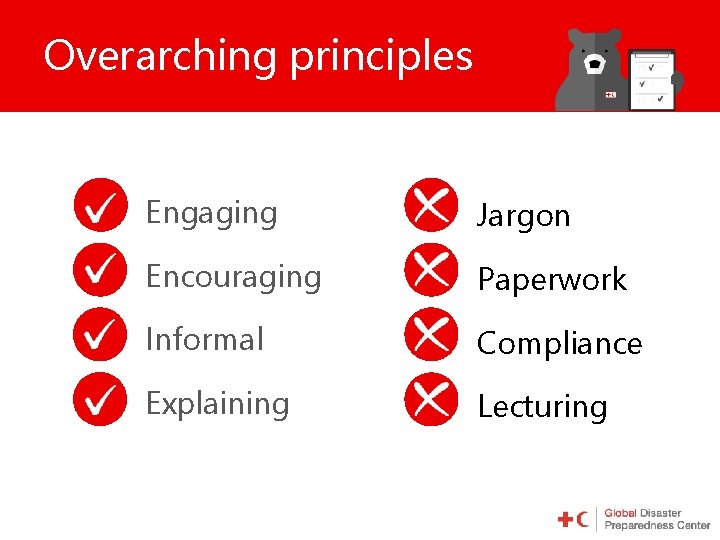 Overarching principles

Engaging
Encouraging
Informal
Explaining

Jargon
Paperwork
Compliance
Lecturing

Global Disaster Preparedness Center